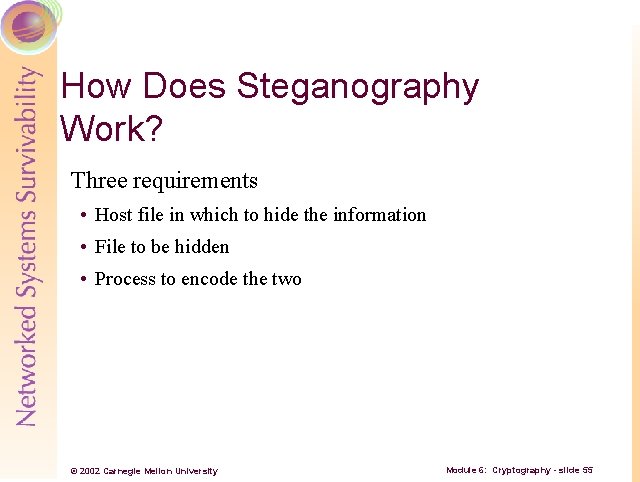 Networked Systems Survivability

How Does Steganography Work?

Three requirements

• Host file in which to hide the information

• File to be hidden

• Process to encode the two

© 2002 Carnegie Mellon University

Module 6: Cryptography - slide 55